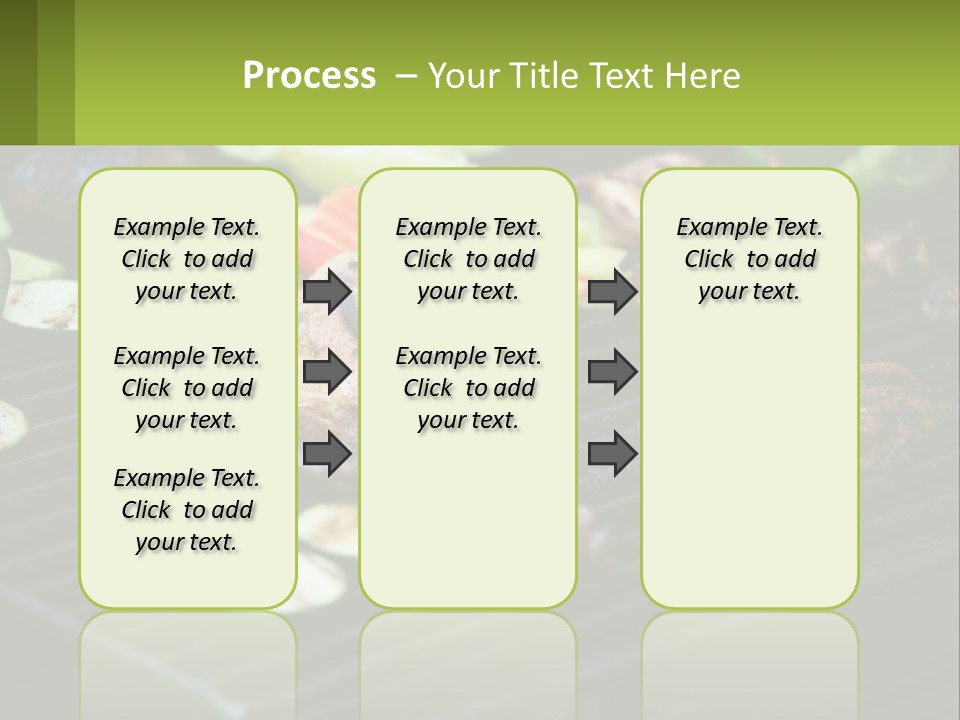 Process – Your Title Text Here

Example Text. Click to add your text.

Example Text. Click to add your text.

Example Text. Click to add your text.

Example Text. Click to add your text.

Example Text. Click to add your text.

Example Text. Click to add your text.